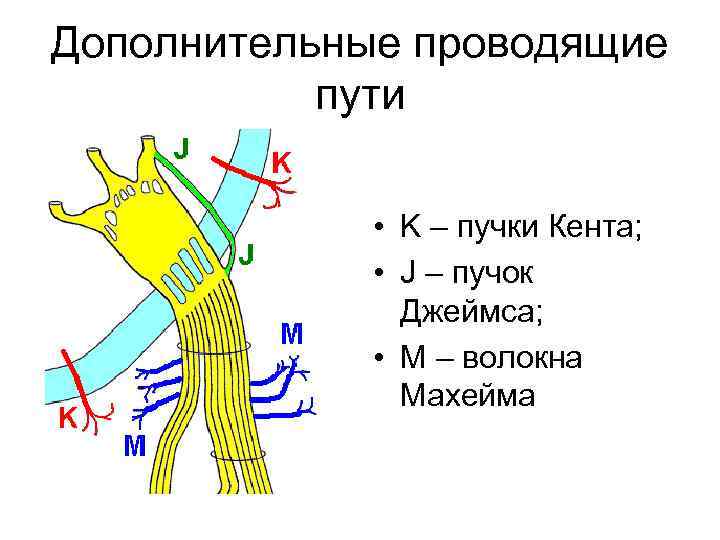 Дополнительные проводящие пути

J
K
J
M
K
M

• K – пучки Кента;
• J – пучок Джеймса;
• M – волокна Махейма